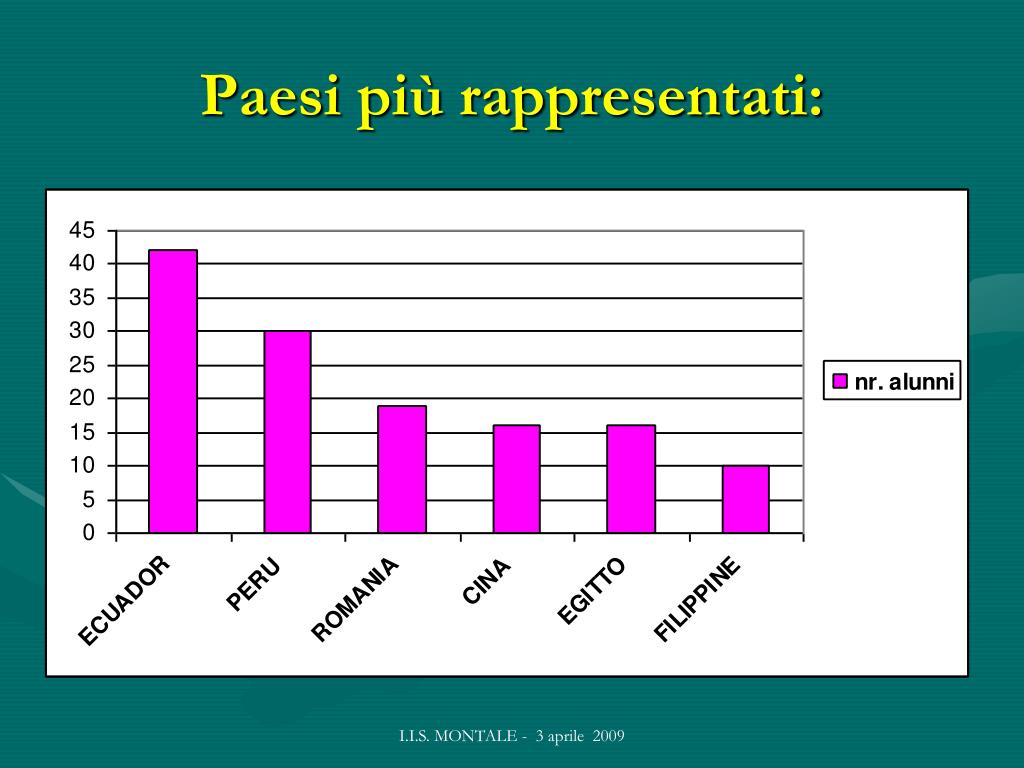 Paesi più rappresentati:

45
40
35
30
25
20
15
10
5
0

ECUADOR
PERU
ROMANIA
CINA
EGITTO
FILIPPINE

nr. alunni

I.I.S. MONTALE - 3 aprile 2009